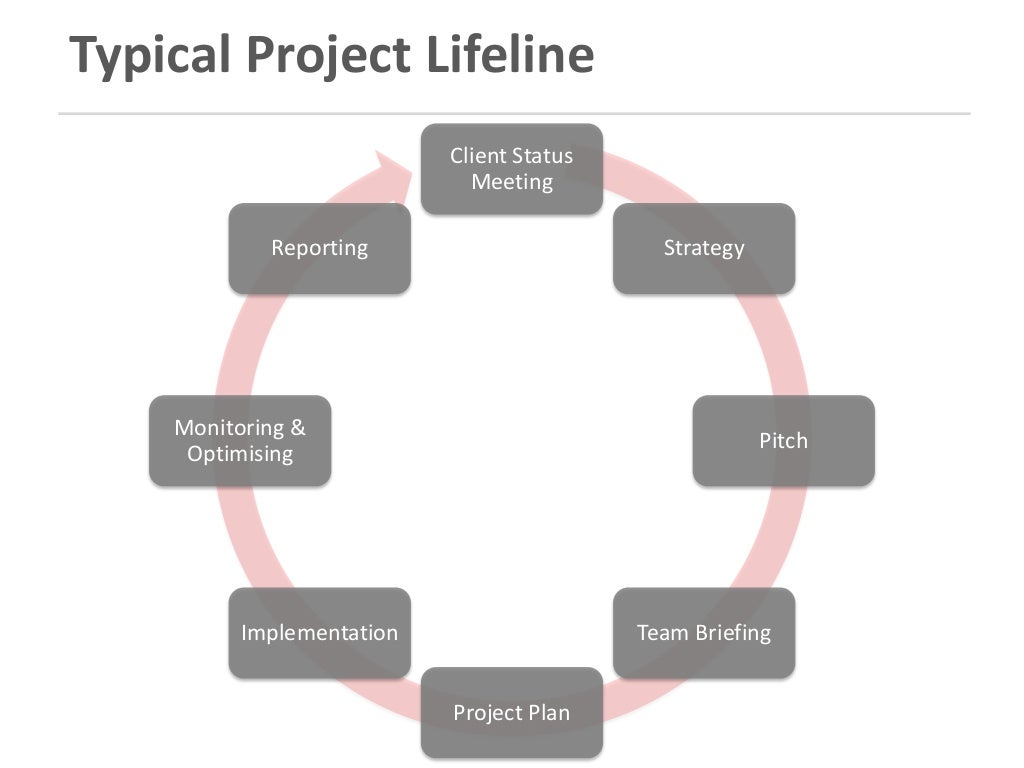 Typical Project Lifeline

Client Status Meeting

Strategy

Pitch

Team Briefing

Project Plan

Implementation

Monitoring & Optimising

Reporting